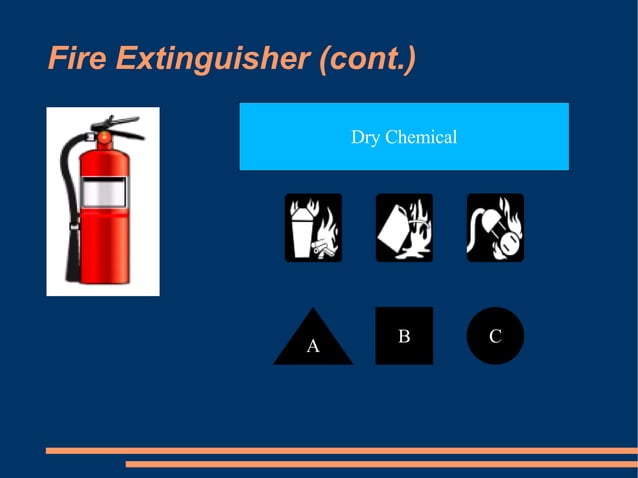 Fire Extinguisher (cont.)

Dry Chemical

A

B

C